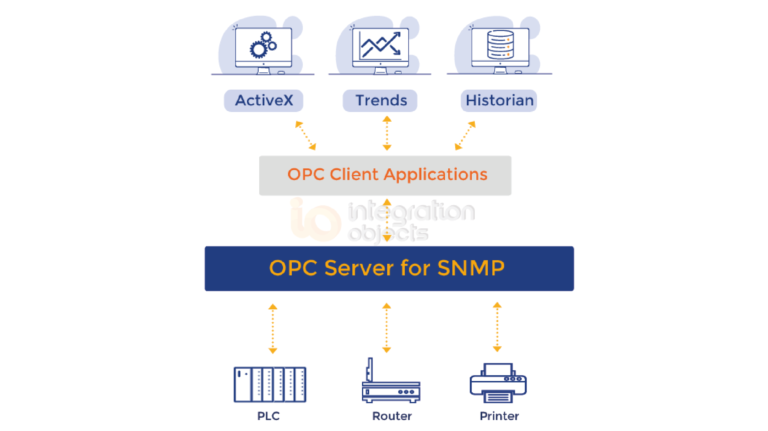 ActiveX

Trends

Historian

OPC Client Applications

integration objects

OPC Server for SNMP

PLC

Router

Printer